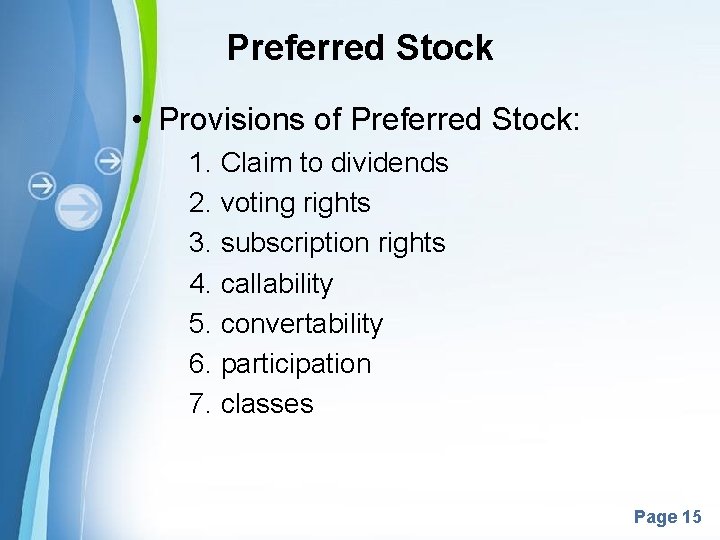 Preferred Stock

• Provisions of Preferred Stock:

1. Claim to dividends
2. voting rights
3. subscription rights
4. callability
5. convertability
6. participation
7. classes

Page 15